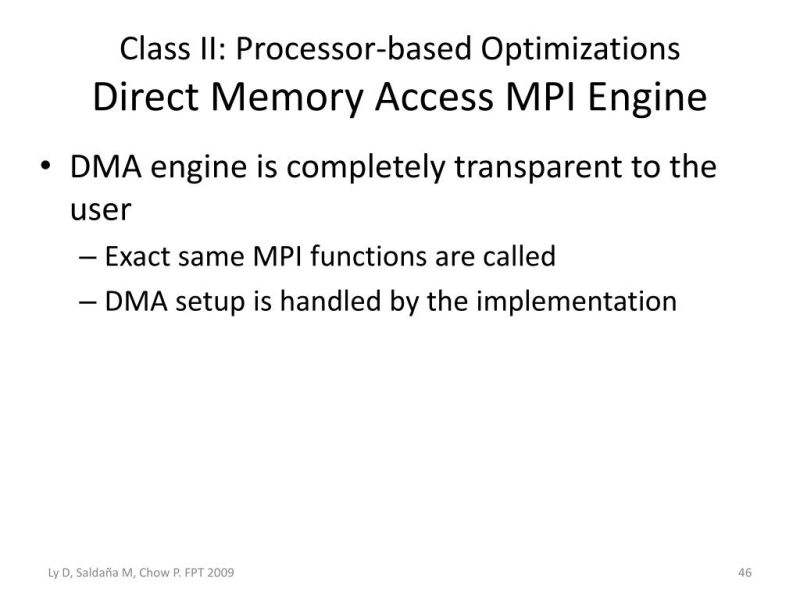 Class II: Processor-based Optimizations
Direct Memory Access MPI Engine

• DMA engine is completely transparent to the user
– Exact same MPI functions are called
– DMA setup is handled by the implementation

Ly D, Saldaña M, Chow P. FPT 2009

46